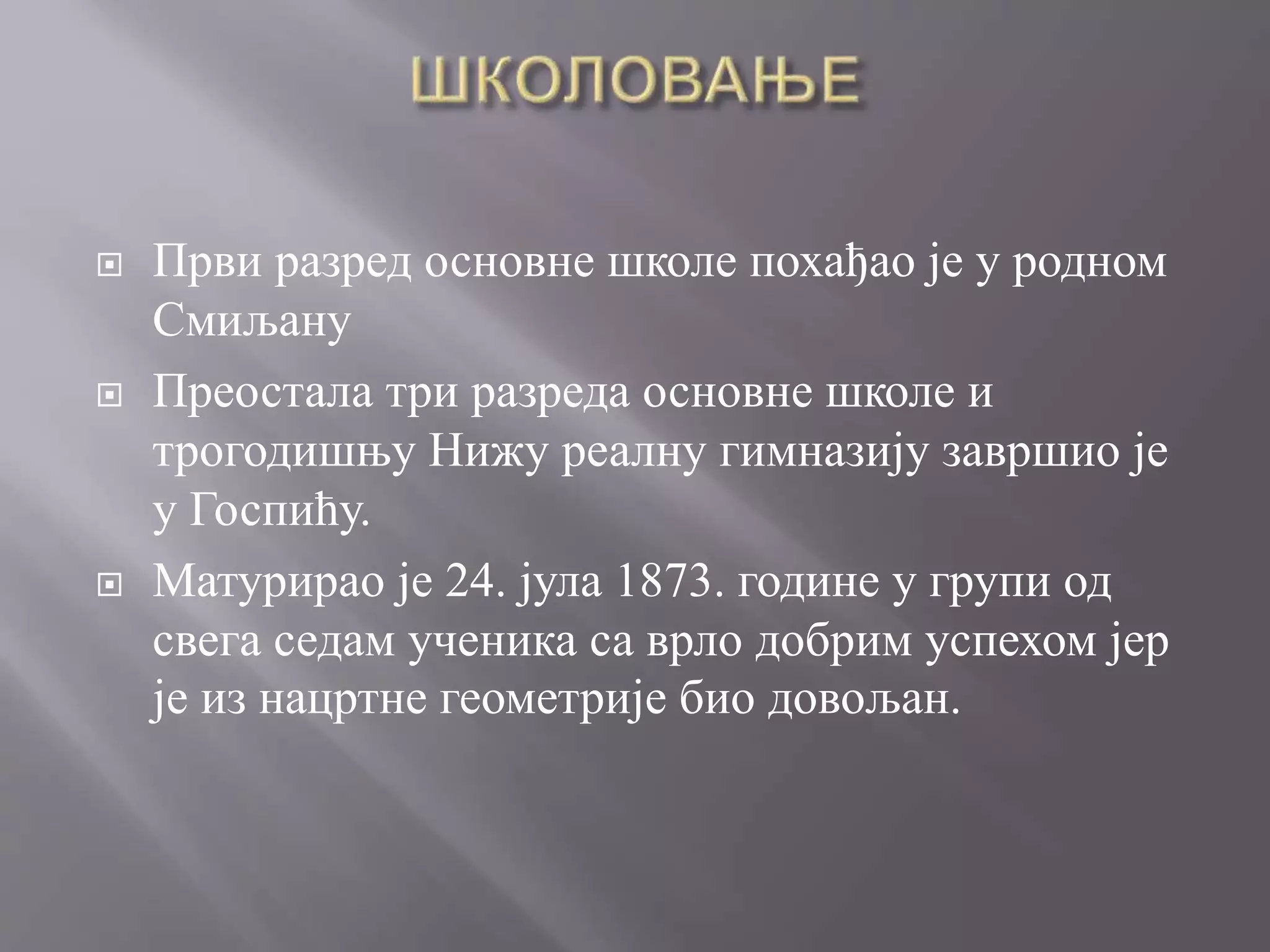 ШКОЛОВАЊЕ

Први разред основне школе похађао је у родном Смиљану

Преостала три разреда основне школе и трогодишњу Нижу реалну гимназију завршио је у Госпићу.

Матурирао је 24. јула 1873. године у групи од свега седам ученика са врло добрим успехом јер је из нацртне геометрије био довољан.